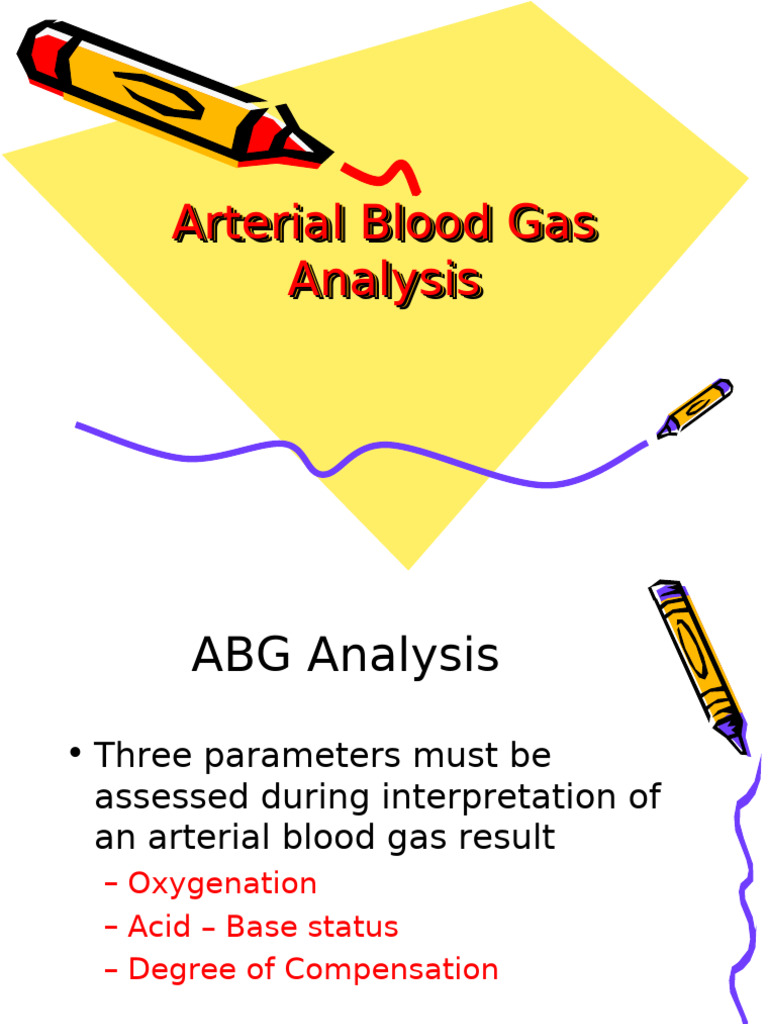 Arterial Blood Gas Analysis

ABG Analysis

• Three parameters must be assessed during interpretation of an arterial blood gas result
– Oxygenation
– Acid – Base status
– Degree of Compensation